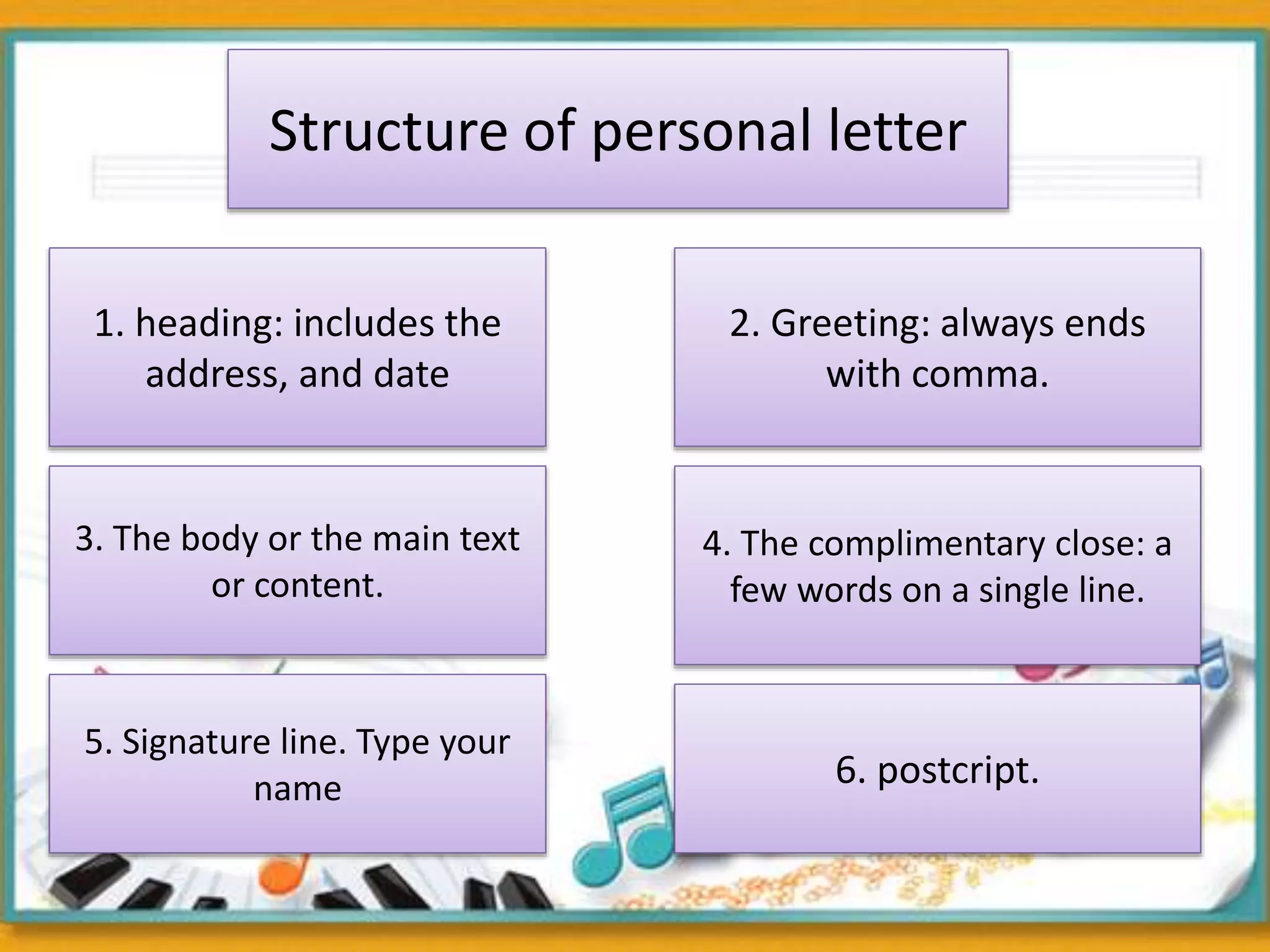 Structure of personal letter

1. heading: includes the address, and date

2. Greeting: always ends with comma.

3. The body or the main text or content.

4. The complimentary close: a few words on a single line.

5. Signature line. Type your name

6. postcript.